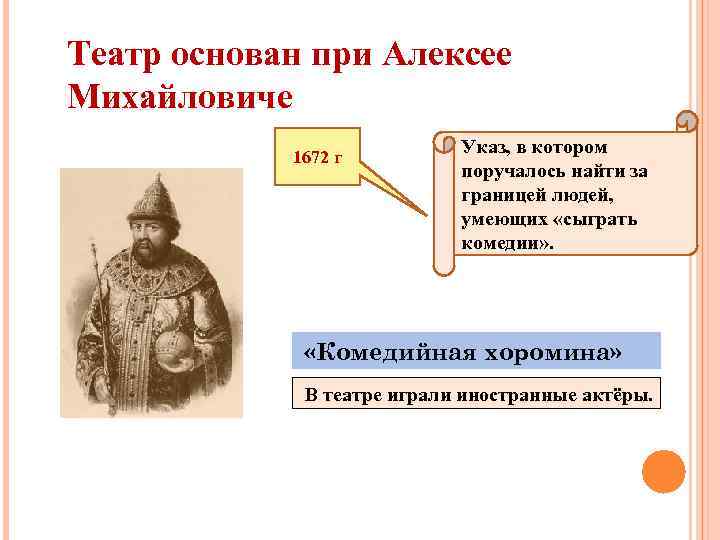 Театр основан при Алексее Михайловиче

1672 г

Указ, в котором поручалось найти за границей людей, умеющих «сыграть комедии».

«Комедийная хоромина»

В театре играли иностранные актёры.